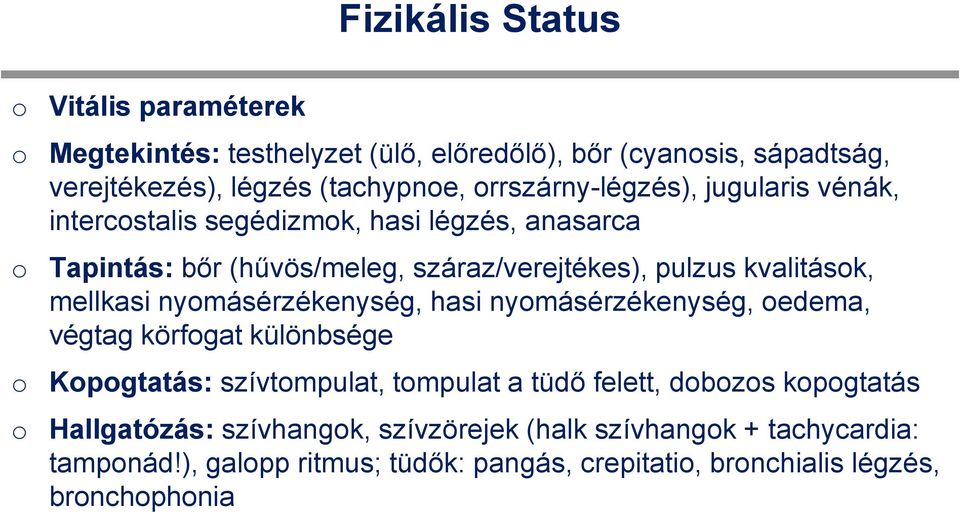 Fizikális Status

o Vitális paraméterek

o Megtekintés: testhelyzet (ülő, előredőlő), bőr (cyanosis, sápadtság, verejtékezés), légzés (tachypnoe, orrszárny-légzés), jugularis vénák, intercostalis segédizmok, hasi légzés, anasarca

o Tapintás: bőr (hűvös/meleg, száraz/verejtékes), pulzus kvalitások, mellkasi nyomásérzékenység, hasi nyomásérzékenység, oedema, végtag körfogat különbsége

o Kopogtatás: szívtompulat, tompulat a tüdő felett, dobozos kopogtatás

o Hallgatózás: szívhangok, szívzörejek (halk szívhangok + tachycardia: tamponád!), galopp ritmus; tüdők: pangás, crepitatio, bronchialis légzés, bronchophonia